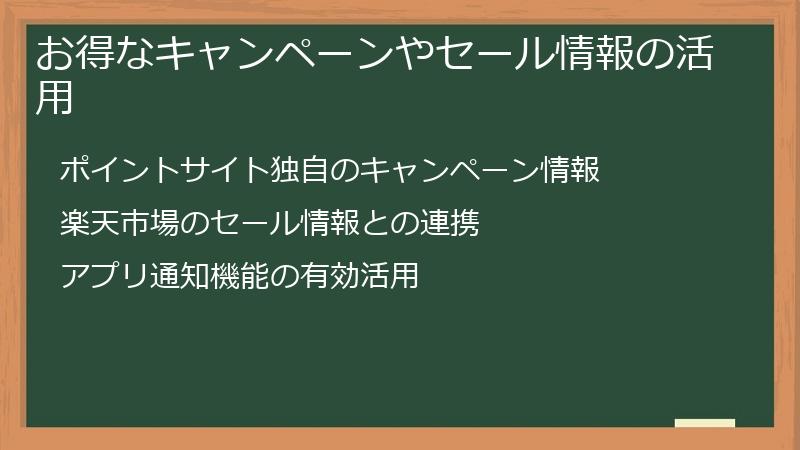 お得なキャンペーンやセール情報の活用

ポイントサイト独自のキャンペーン情報

楽天市場のセール情報との連携

アプリ通知機能の有効活用